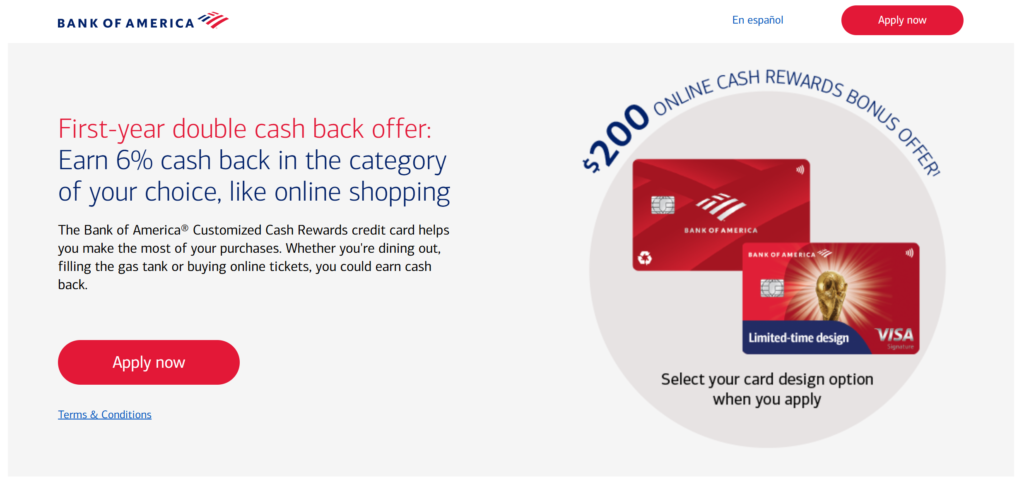 BANK OF AMERICA

En español

Apply now

First-year double cash back offer: Earn 6% cash back in the category of your choice, like online shopping

The Bank of America® Customized Cash Rewards credit card helps you make the most of your purchases. Whether you're dining out, filling the gas tank or buying online tickets, you could earn cash back.

Apply now

Terms & Conditions

$200 ONLINE CASH REWARDS BONUS OFFER!

BANK OF AMERICA

BANK OF AMERICA

Limited-time design

VISA Signature

Select your card design option when you apply